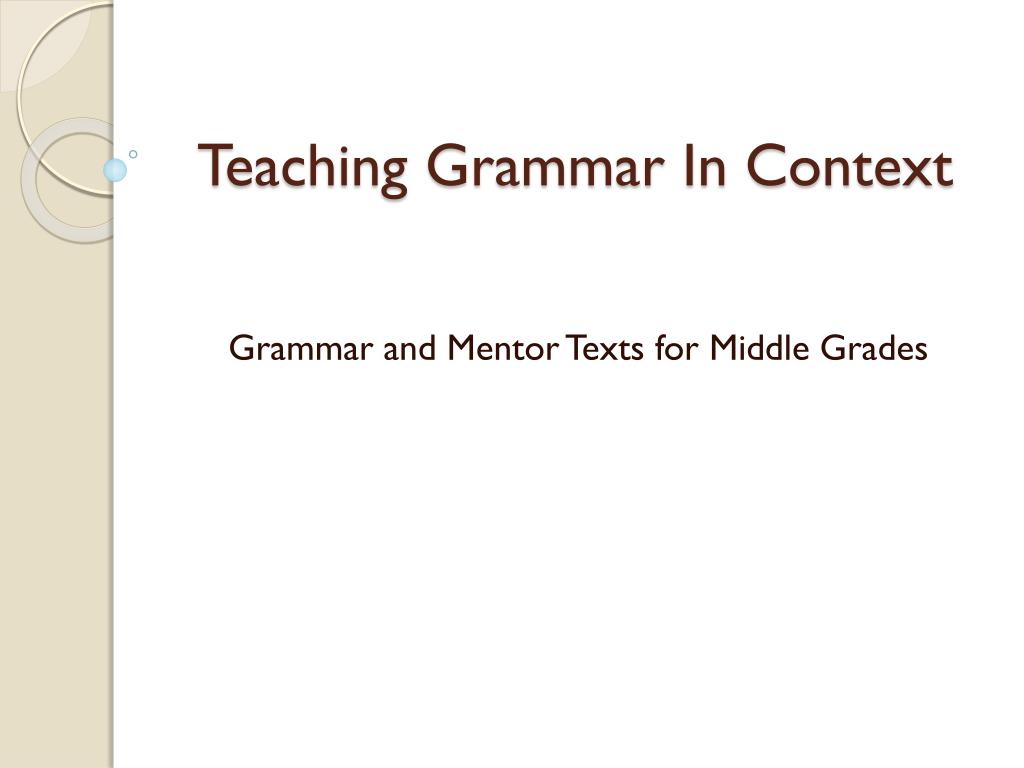 Teaching Grammar In Context

Grammar and Mentor Texts for Middle Grades